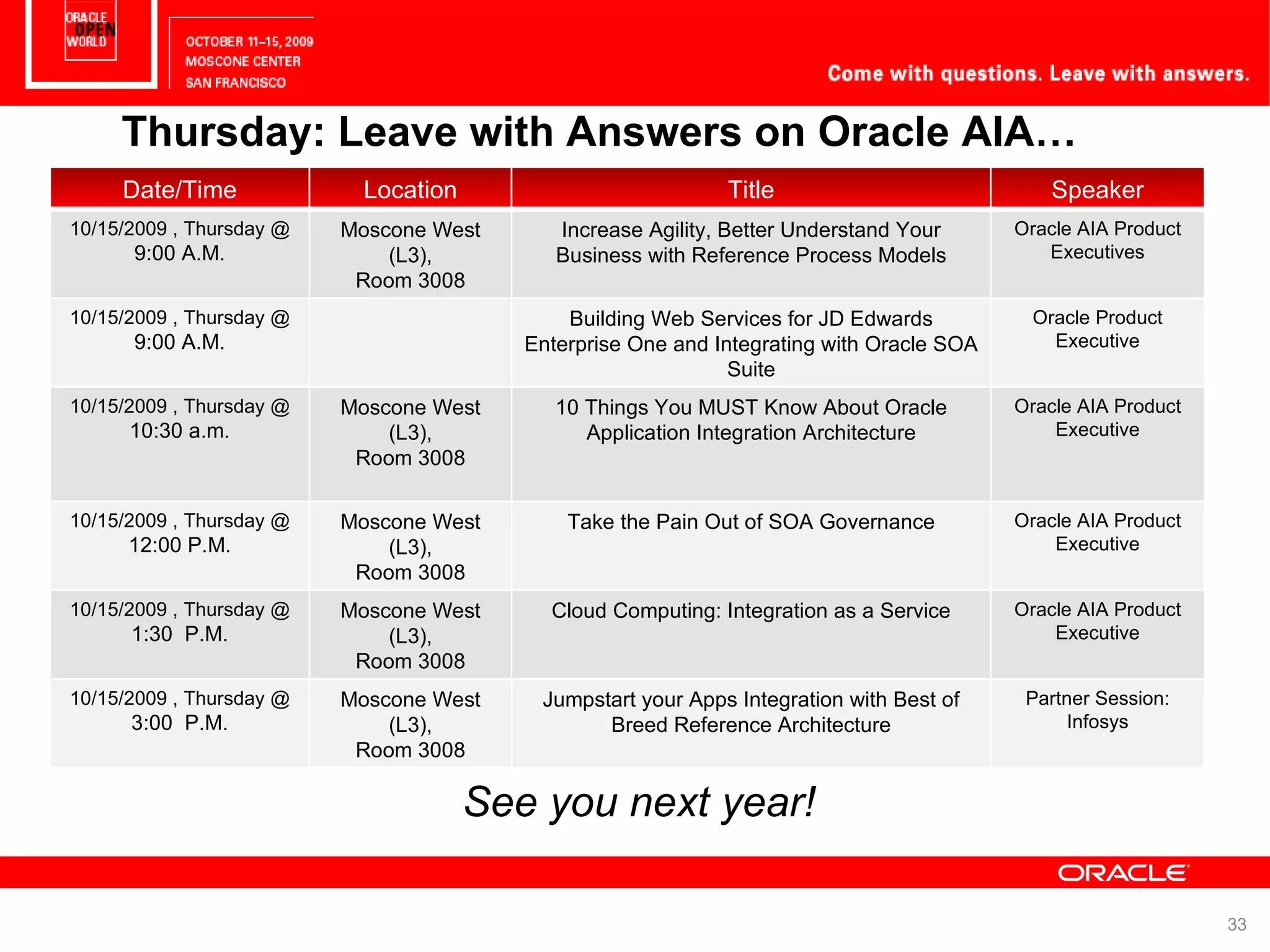 ORACLE OPEN WORLD

OCTOBER 11–15, 2009
MOSCONE CENTER
SAN FRANCISCO

Come with questions. Leave with answers.

Thursday: Leave with Answers on Oracle AIA…

| Date/Time | Location | Title | Speaker |
|---|---|---|---|
| 10/15/2009 , Thursday @ 9:00 A.M. | Moscone West (L3), Room 3008 | Increase Agility, Better Understand Your Business with Reference Process Models | Oracle AIA Product Executives |
| 10/15/2009 , Thursday @ 9:00 A.M. | | Building Web Services for JD Edwards Enterprise One and Integrating with Oracle SOA Suite | Oracle Product Executive |
| 10/15/2009 , Thursday @ 10:30 a.m. | Moscone West (L3), Room 3008 | 10 Things You MUST Know About Oracle Application Integration Architecture | Oracle AIA Product Executive |
| 10/15/2009 , Thursday @ 12:00 P.M. | Moscone West (L3), Room 3008 | Take the Pain Out of SOA Governance | Oracle AIA Product Executive |
| 10/15/2009 , Thursday @ 1:30 P.M. | Moscone West (L3), Room 3008 | Cloud Computing: Integration as a Service | Oracle AIA Product Executive |
| 10/15/2009 , Thursday @ 3:00 P.M. | Moscone West (L3), Room 3008 | Jumpstart your Apps Integration with Best of Breed Reference Architecture | Partner Session: Infosys |

See you next year!

ORACLE

33